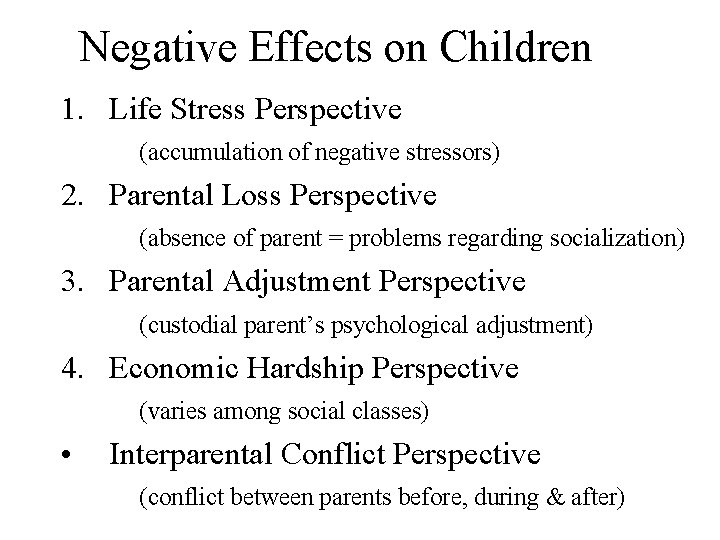 Negative Effects on Children

1. Life Stress Perspective
(accumulation of negative stressors)

2. Parental Loss Perspective
(absence of parent = problems regarding socialization)

3. Parental Adjustment Perspective
(custodial parent's psychological adjustment)

4. Economic Hardship Perspective
(varies among social classes)

• Interparental Conflict Perspective
(conflict between parents before, during & after)